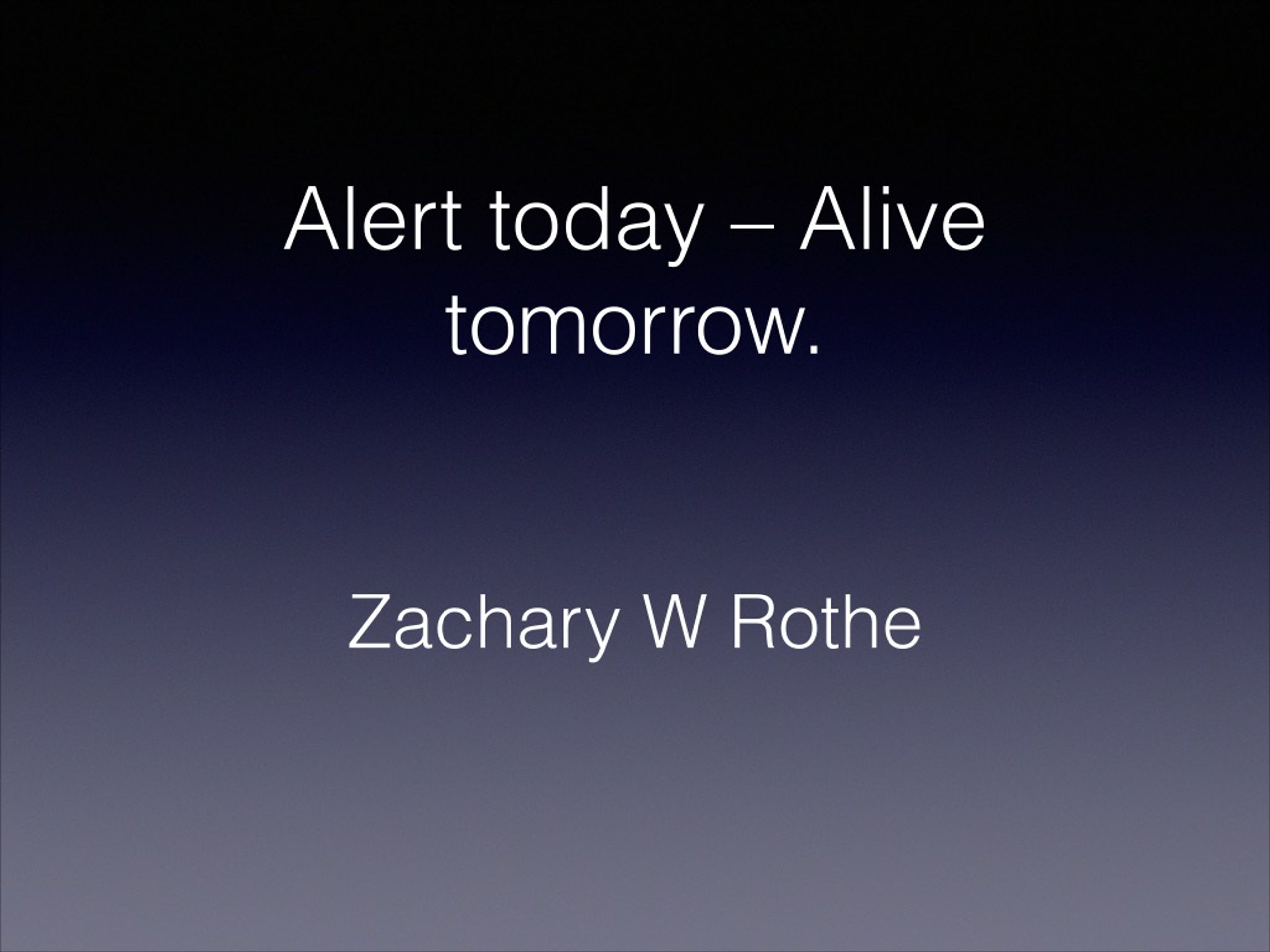 Alert today – Alive tomorrow.

Zachary W Rothe